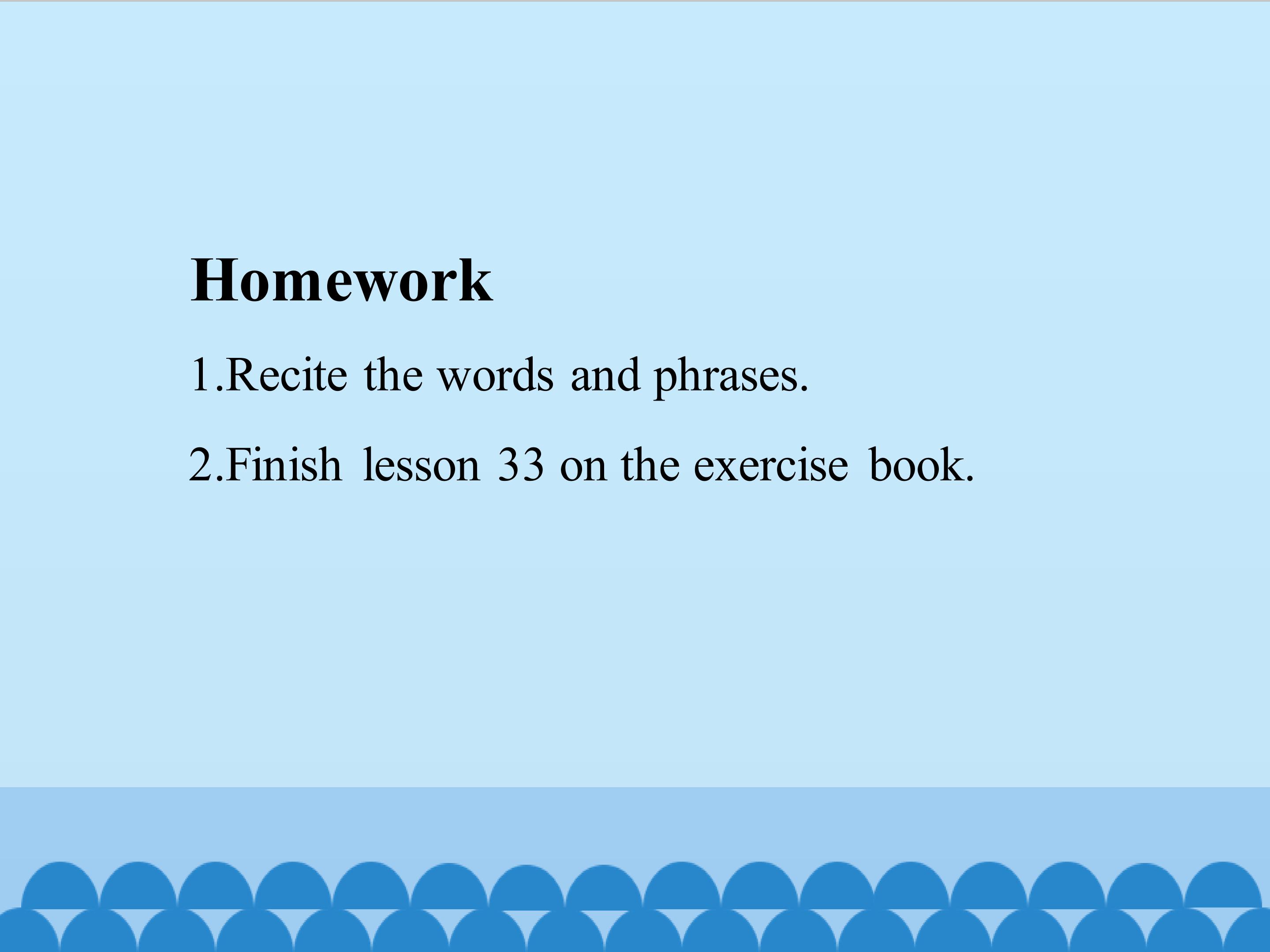 Homework

1.Recite the words and phrases.

2.Finish lesson 33 on the exercise book.